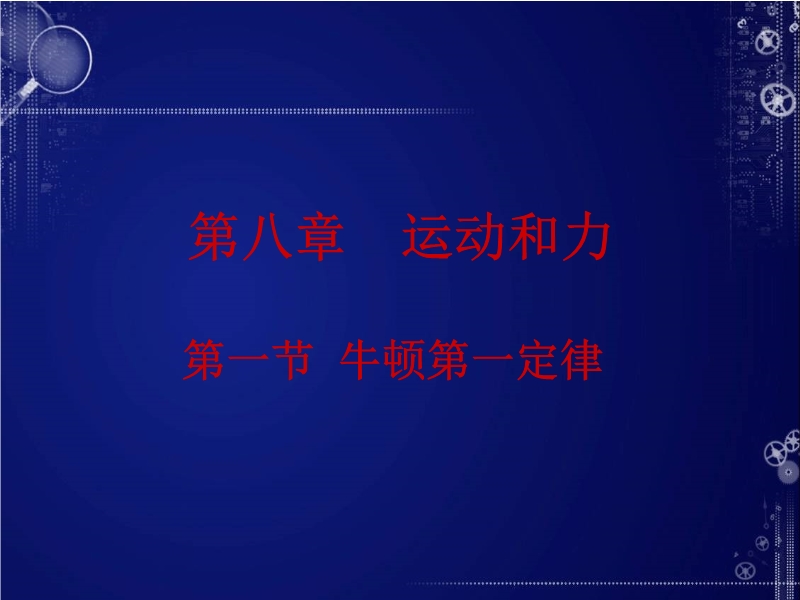 第八章　运动和力

第一节 牛顿第一定律